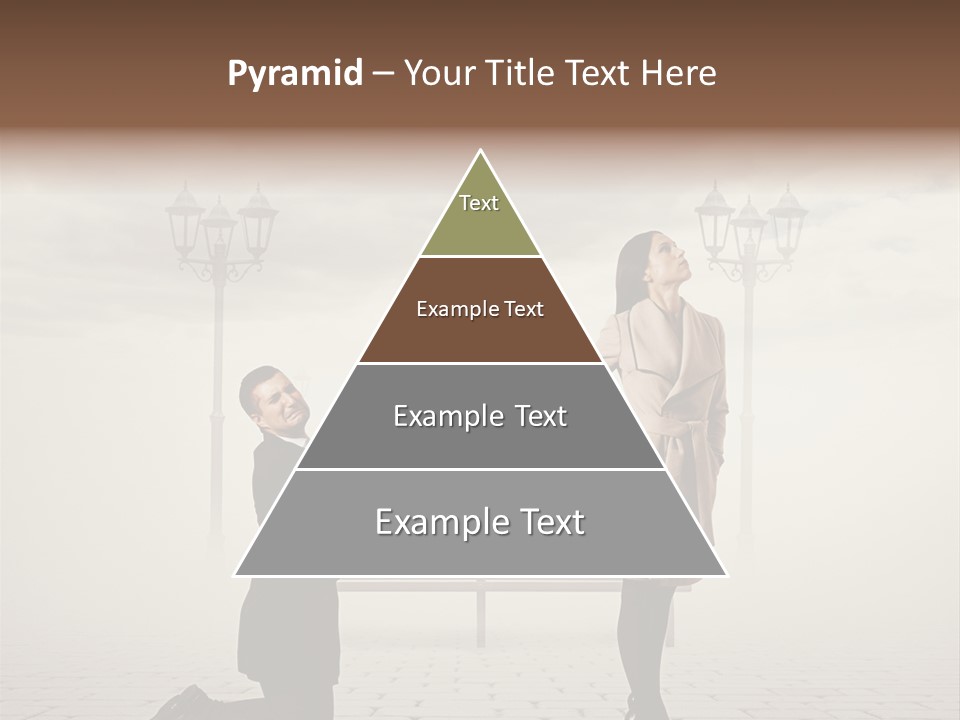 Pyramid – Your Title Text Here

Text

Example Text

Example Text

Example Text